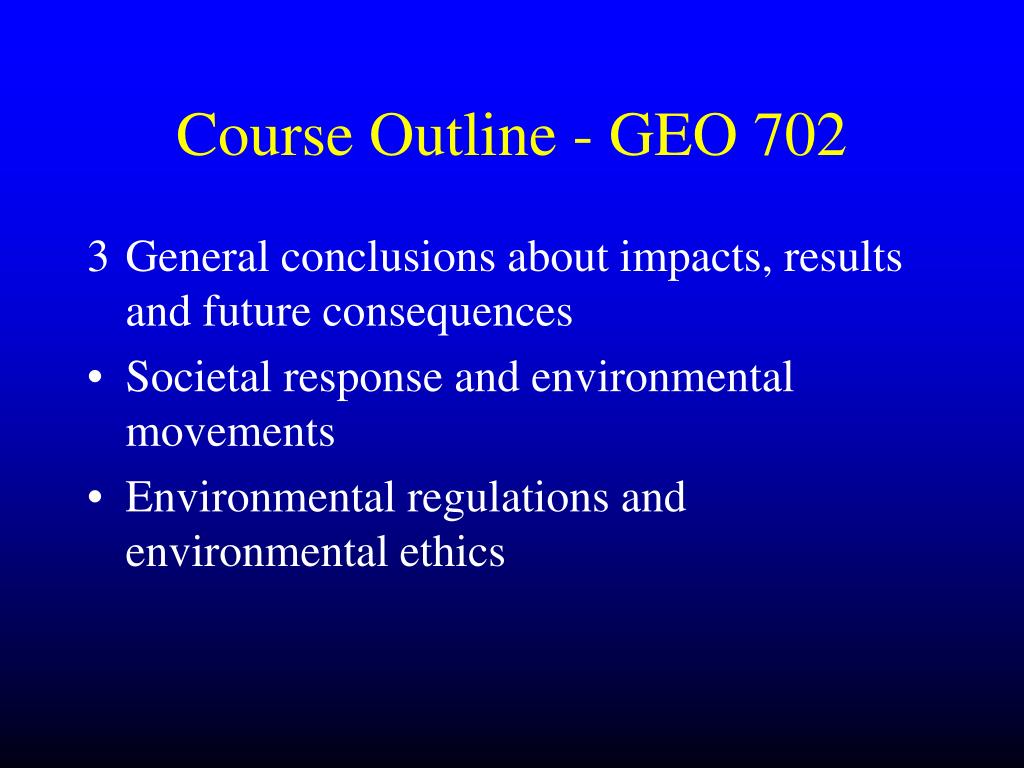 Course Outline - GEO 702

3 General conclusions about impacts, results and future consequences

• Societal response and environmental movements

• Environmental regulations and environmental ethics